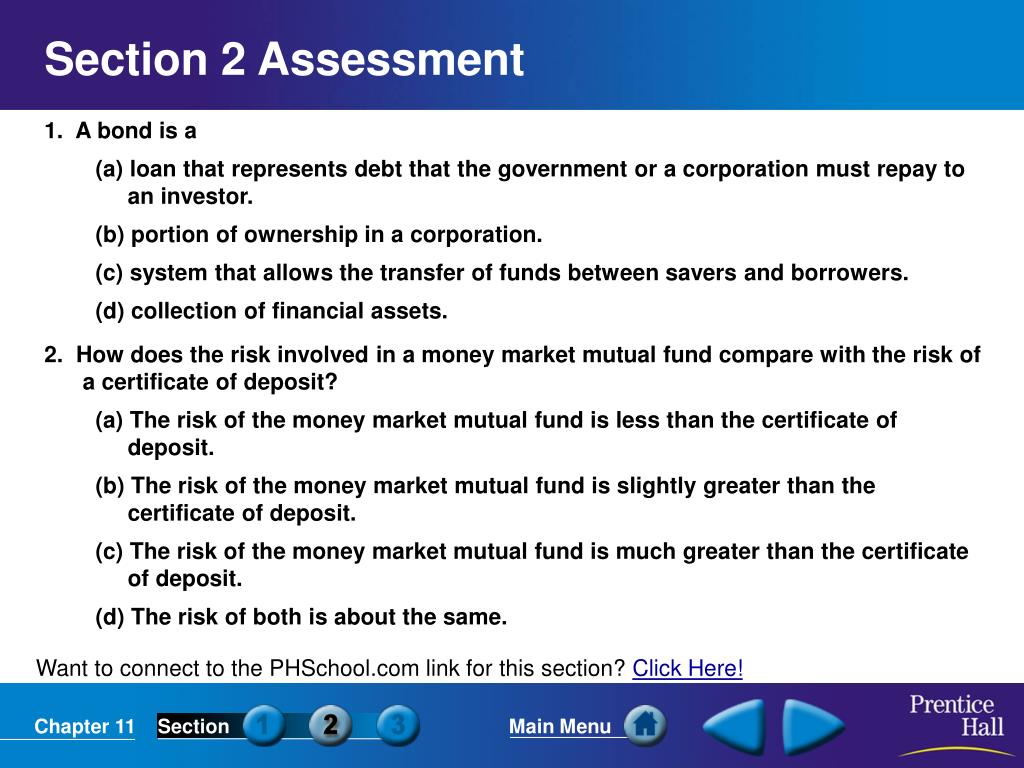 Section 2 Assessment

1. A bond is a

(a) loan that represents debt that the government or a corporation must repay to an investor.

(b) portion of ownership in a corporation.

(c) system that allows the transfer of funds between savers and borrowers.

(d) collection of financial assets.

2. How does the risk involved in a money market mutual fund compare with the risk of a certificate of deposit?

(a) The risk of the money market mutual fund is less than the certificate of deposit.

(b) The risk of the money market mutual fund is slightly greater than the certificate of deposit.

(c) The risk of the money market mutual fund is much greater than the certificate of deposit.

(d) The risk of both is about the same.

Want to connect to the PHSchool.com link for this section? Click Here!

Chapter 11 Section 1 2 3 Main Menu Prentice Hall